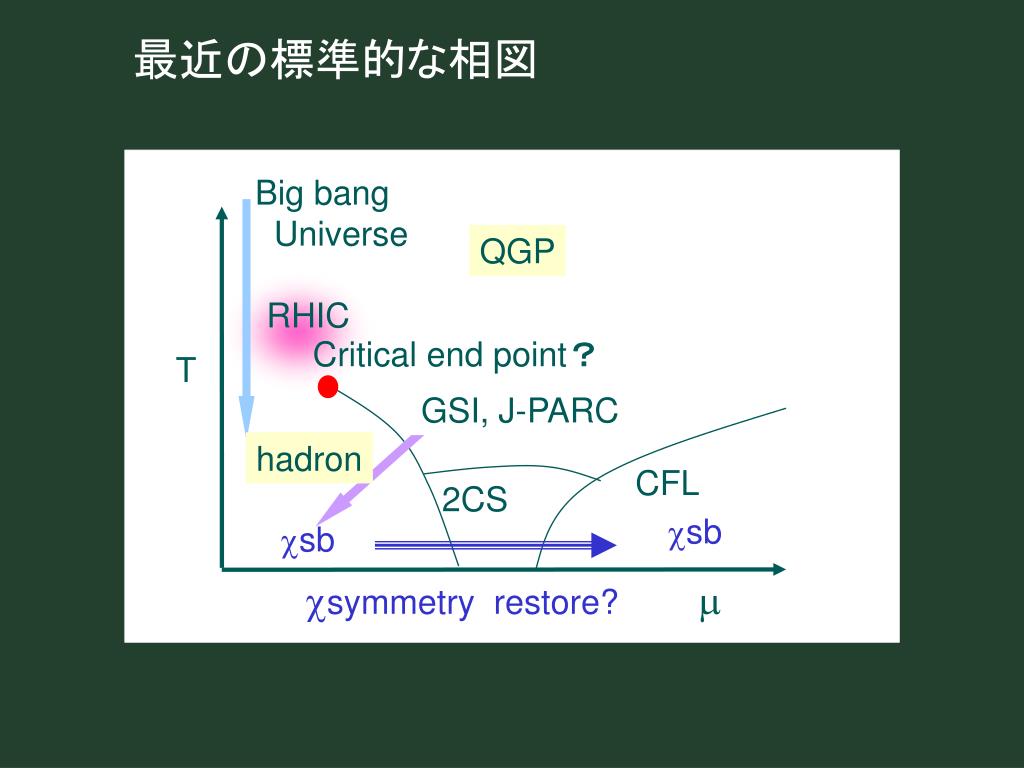 最近の標準的な相図

Big bang
Universe

QGP

RHIC

Critical end point？

T

GSI, J-PARC

hadron

CFL

2CS

$\chi$sb

$\chi$sb

$\chi$symmetry restore?

$\mu$